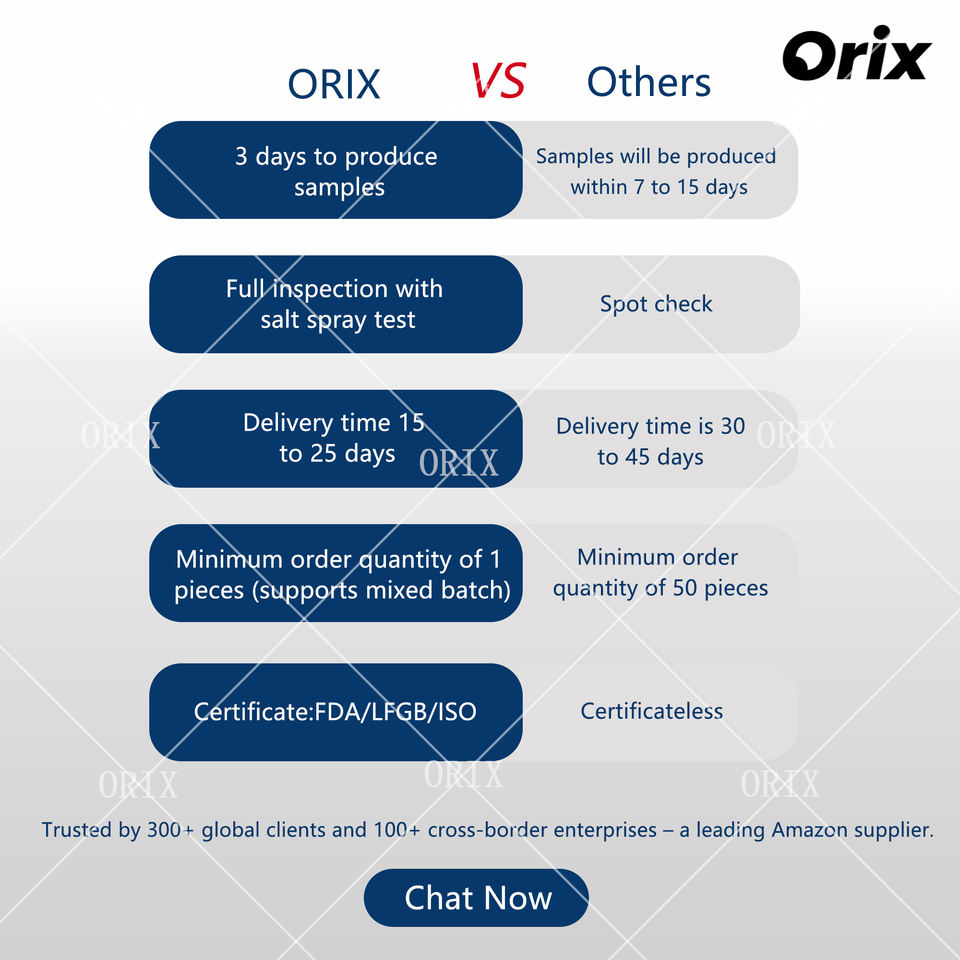 Orix

ORIX VS Others

| ORIX | Others |
|---|---|
| 3 days to produce samples | Samples will be produced within 7 to 15 days |
| Full inspection with salt spray test | Spot check |
| Delivery time 15 to 25 days | Delivery time is 30 to 45 days |
| Minimum order quantity of 1 pieces (supports mixed batch) | Minimum order quantity of 50 pieces |
| Certificate:FDA/LFGB/ISO | Certificateless |

ORIX ORIX ORIX
ORIX ORIX ORIX

Trusted by 300+ global clients and 100+ cross-border enterprises – a leading Amazon supplier.

Chat Now